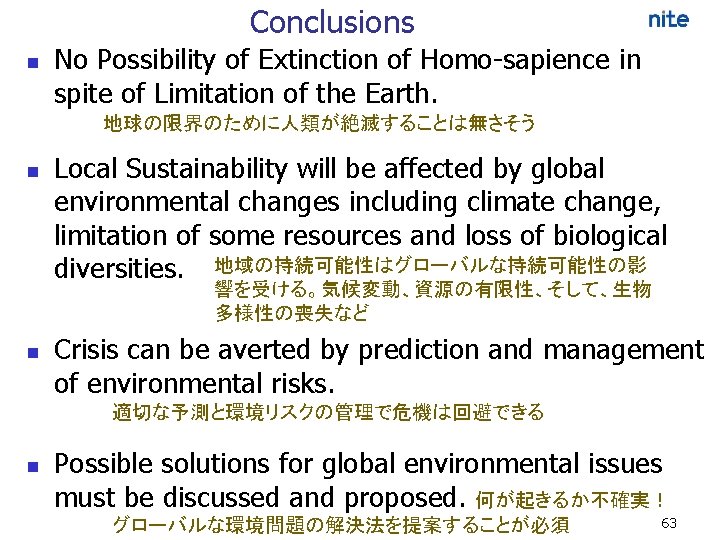 Conclusions

nite

■ No Possibility of Extinction of Homo-sapience in spite of Limitation of the Earth.
地球の限界のために人類が絶滅することは無さそう

■ Local Sustainability will be affected by global environmental changes including climate change, limitation of some resources and loss of biological diversities. 地域の持続可能性はグローバルな持続可能性の影響を受ける。気候変動、資源の有限性、そして、生物多様性の喪失など

■ Crisis can be averted by prediction and management of environmental risks.
適切な予測と環境リスクの管理で危機は回避できる

■ Possible solutions for global environmental issues must be discussed and proposed. 何が起きるか不確実！
グローバルな環境問題の解決法を提案することが必須

63